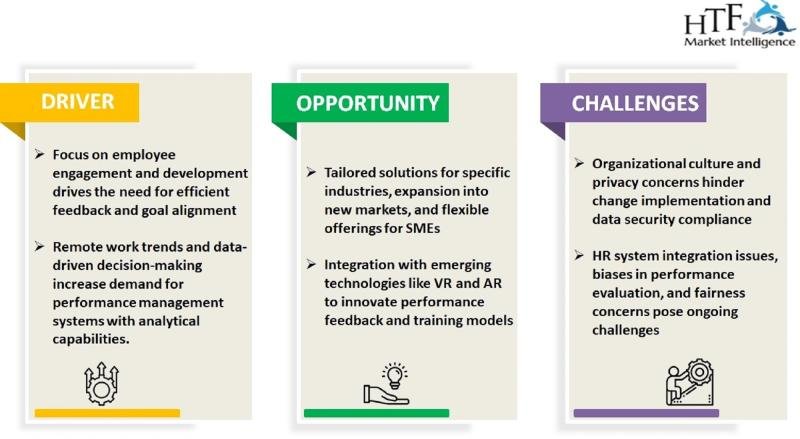 HTF Market Intelligence

DRIVER

➢ Focus on employee engagement and development drives the need for efficient feedback and goal alignment

➢ Remote work trends and data-driven decision-making increase demand for performance management systems with analytical capabilities.

OPPORTUNITY

➢ Tailored solutions for specific industries, expansion into new markets, and flexible offerings for SMEs

➢ Integration with emerging technologies like VR and AR to innovate performance feedback and training models

CHALLENGES

➢ Organizational culture and privacy concerns hinder change implementation and data security compliance

➢ HR system integration issues, biases in performance evaluation, and fairness concerns pose ongoing challenges